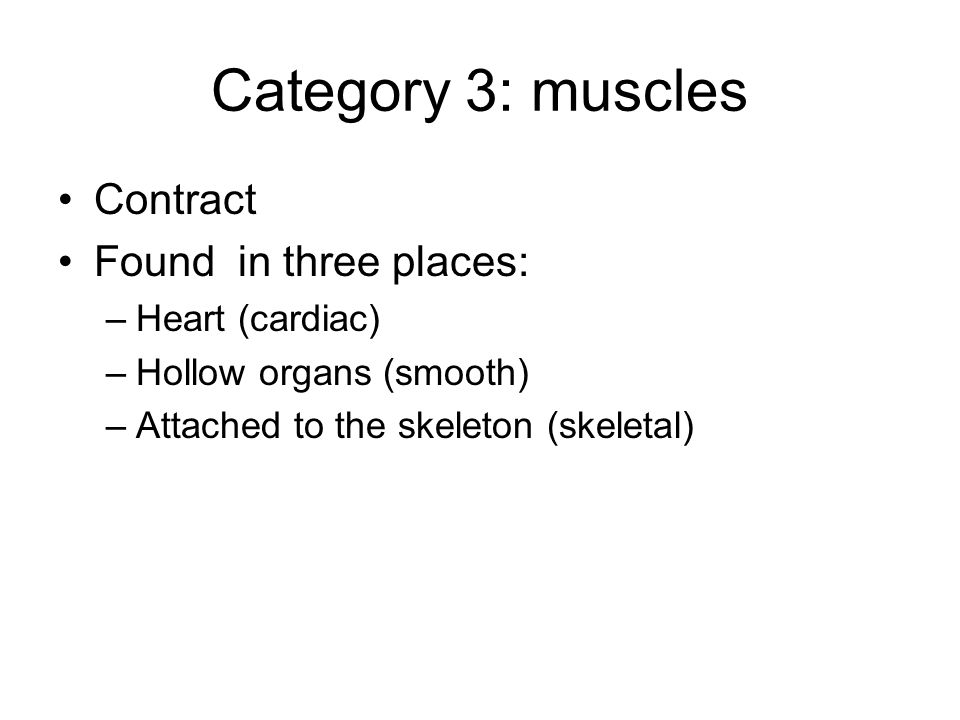 Category 3: muscles

• Contract
• Found in three places:
– Heart (cardiac)
– Hollow organs (smooth)
– Attached to the skeleton (skeletal)